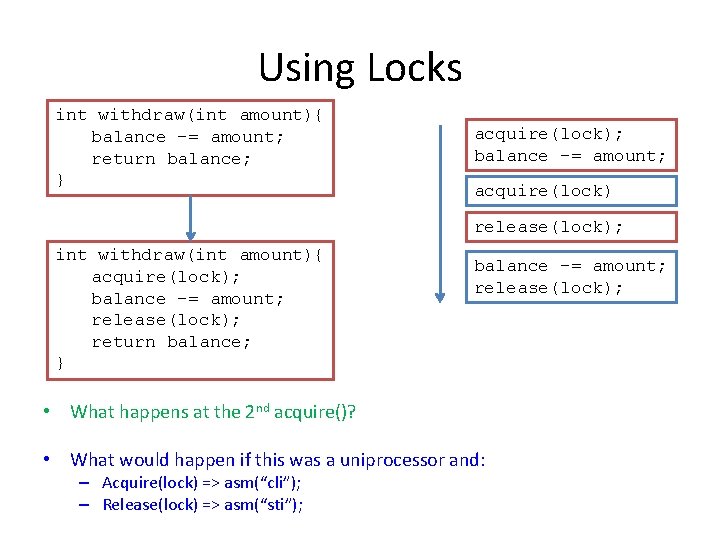 Using Locks

int withdraw(int amount){
    balance -= amount;
    return balance;
}

int withdraw(int amount){
    acquire(lock);
    balance -= amount;
    release(lock);
    return balance;
}

acquire(lock);
balance -= amount;

acquire(lock)

release(lock);

balance -= amount;
release(lock);

• What happens at the 2$^{nd}$ acquire()?

• What would happen if this was a uniprocessor and:
– Acquire(lock) => asm(“cli”);
– Release(lock) => asm(“sti”);